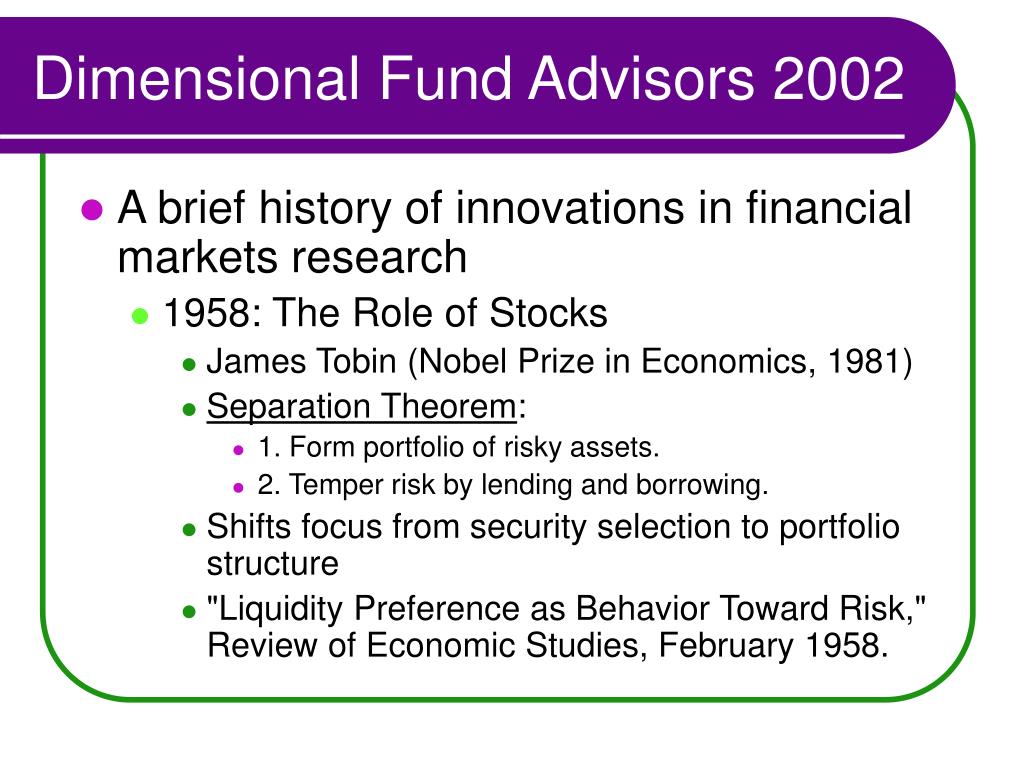 Dimensional Fund Advisors 2002

A brief history of innovations in financial markets research

1958: The Role of Stocks

James Tobin (Nobel Prize in Economics, 1981)

Separation Theorem:

1. Form portfolio of risky assets.

2. Temper risk by lending and borrowing.

Shifts focus from security selection to portfolio structure

"Liquidity Preference as Behavior Toward Risk," Review of Economic Studies, February 1958.